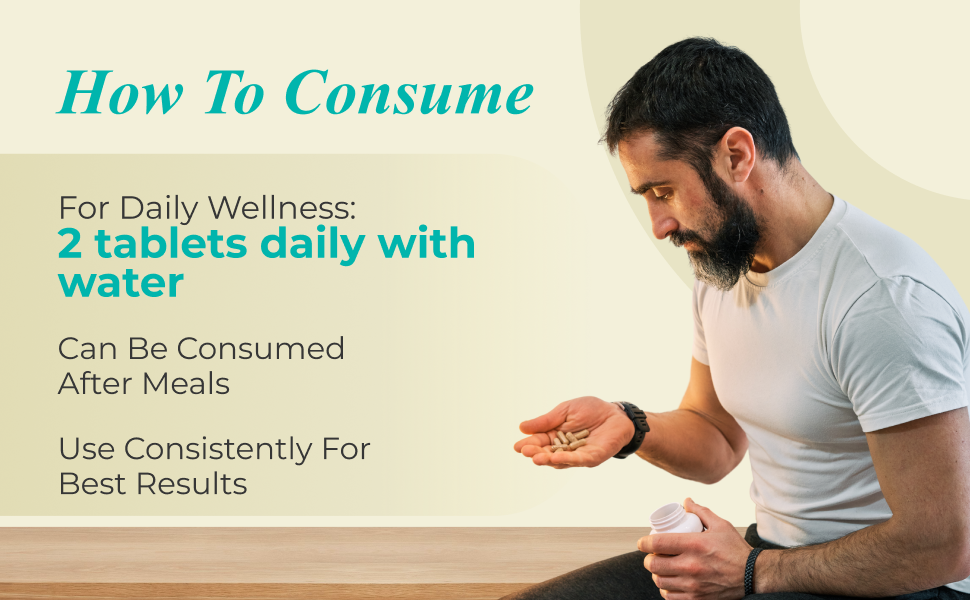 How To Consume

For Daily Wellness:
2 tablets daily with water

Can Be Consumed After Meals

Use Consistently For Best Results